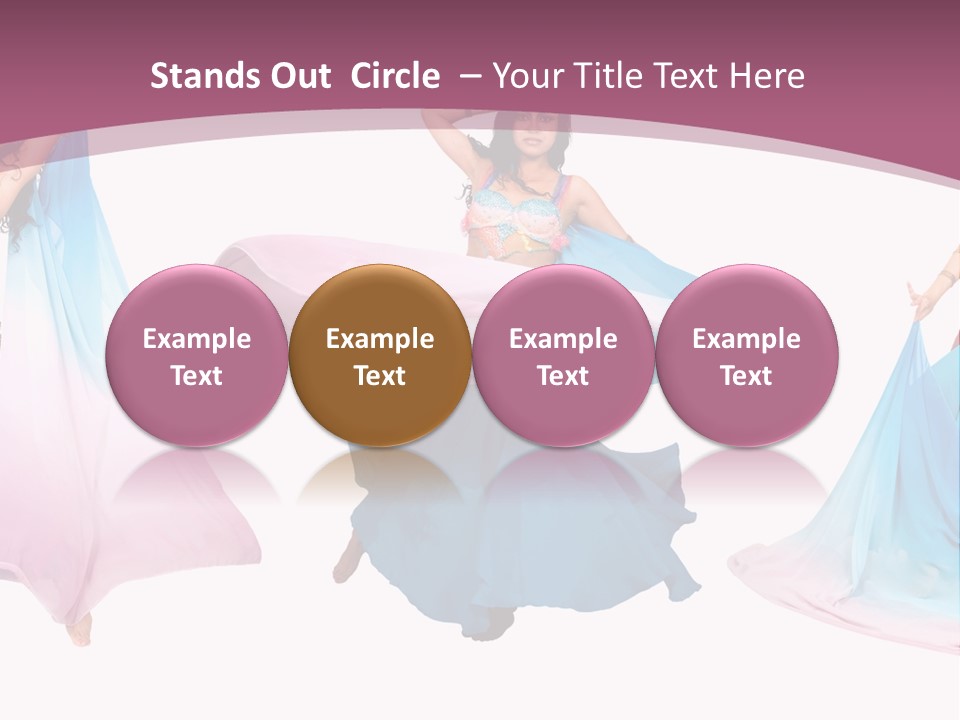 Stands Out  Circle  – Your Title Text Here

Example Text

Example Text

Example Text

Example Text